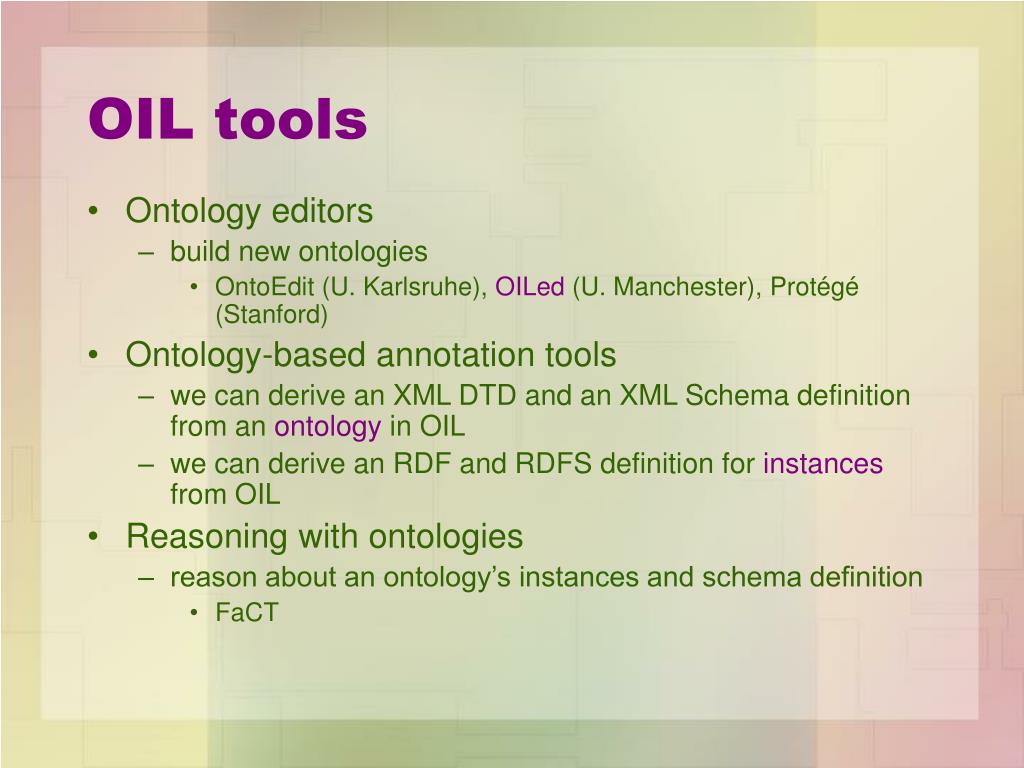 OIL tools

• Ontology editors
  – build new ontologies
    • OntoEdit (U. Karlsruhe), OILed (U. Manchester), Protégé (Stanford)
• Ontology-based annotation tools
  – we can derive an XML DTD and an XML Schema definition from an ontology in OIL
  – we can derive an RDF and RDFS definition for instances from OIL
• Reasoning with ontologies
  – reason about an ontology's instances and schema definition
    • FaCT